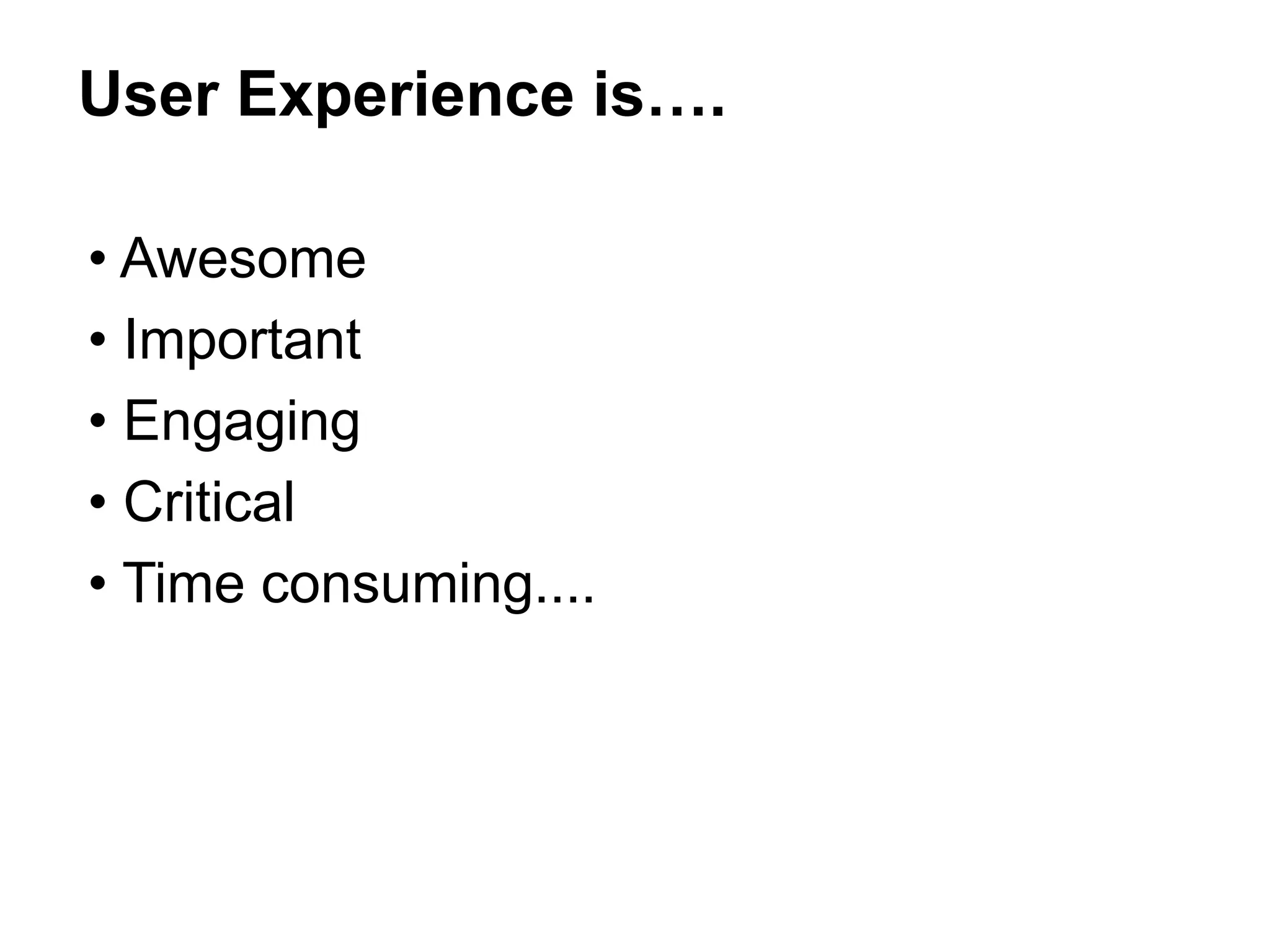 User Experience is….

• Awesome
• Important
• Engaging
• Critical
• Time consuming....